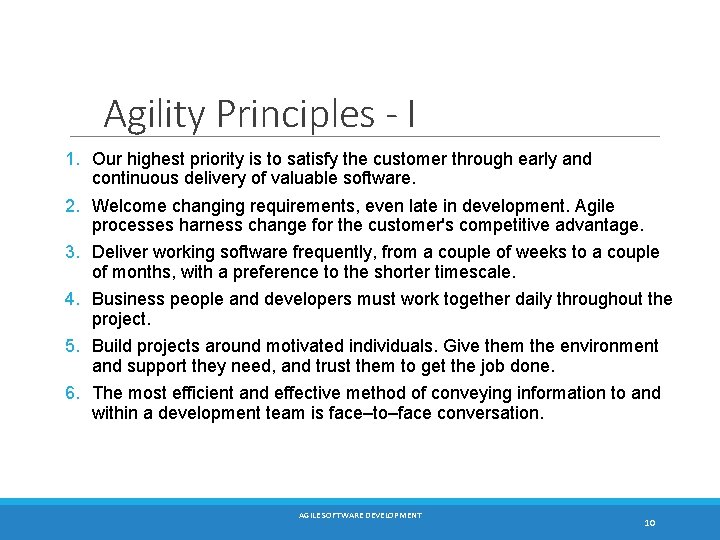 Agility Principles - I

1. Our highest priority is to satisfy the customer through early and continuous delivery of valuable software.

2. Welcome changing requirements, even late in development. Agile processes harness change for the customer's competitive advantage.

3. Deliver working software frequently, from a couple of weeks to a couple of months, with a preference to the shorter timescale.

4. Business people and developers must work together daily throughout the project.

5. Build projects around motivated individuals. Give them the environment and support they need, and trust them to get the job done.

6. The most efficient and effective method of conveying information to and within a development team is face–to–face conversation.

AGILE SOFTWARE DEVELOPMENT

10